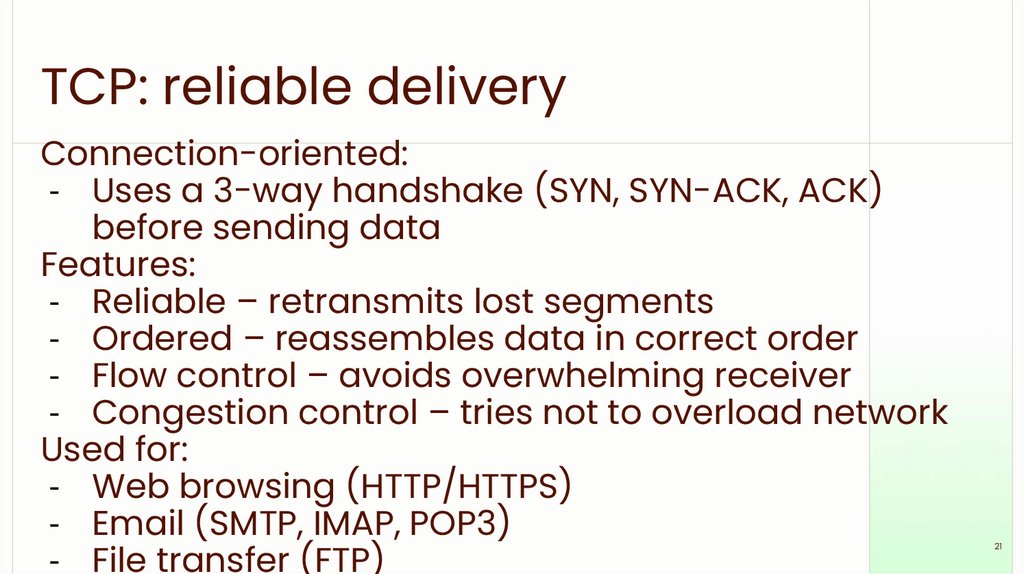 TCP: reliable delivery

Connection-oriented:
- Uses a 3-way handshake (SYN, SYN-ACK, ACK) before sending data

Features:
- Reliable – retransmits lost segments
- Ordered – reassembles data in correct order
- Flow control – avoids overwhelming receiver
- Congestion control – tries not to overload network

Used for:
- Web browsing (HTTP/HTTPS)
- Email (SMTP, IMAP, POP3)
- File transfer (FTP)

21